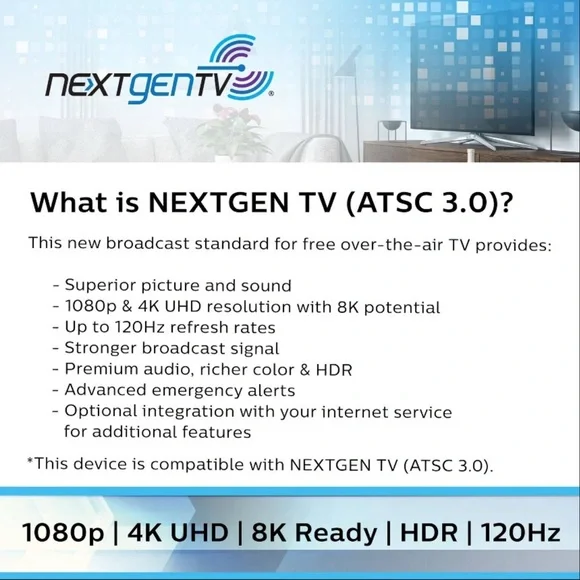 NEXTGENTV®

What is NEXTGEN TV (ATSC 3.0)?

This new broadcast standard for free over-the-air TV provides:

- Superior picture and sound
- 1080p & 4K UHD resolution with 8K potential
- Up to 120Hz refresh rates
- Stronger broadcast signal
- Premium audio, richer color & HDR
- Advanced emergency alerts
- Optional integration with your internet service for additional features

*This device is compatible with NEXTGEN TV (ATSC 3.0).

1080p | 4K UHD | 8K Ready | HDR | 120Hz